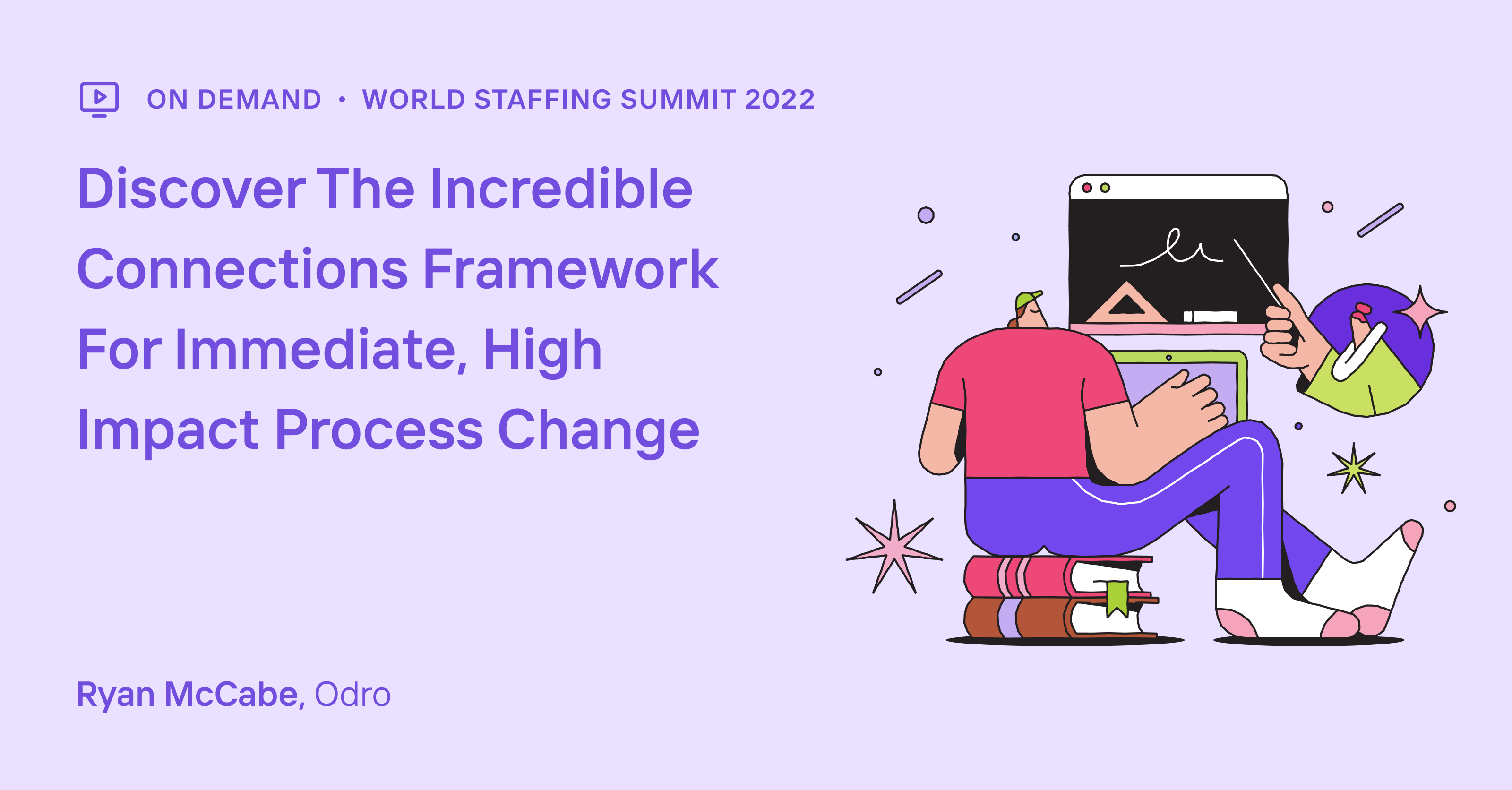 ON DEMAND • WORLD STAFFING SUMMIT 2022

Discover The Incredible Connections Framework For Immediate, High Impact Process Change

Ryan McCabe, Odro